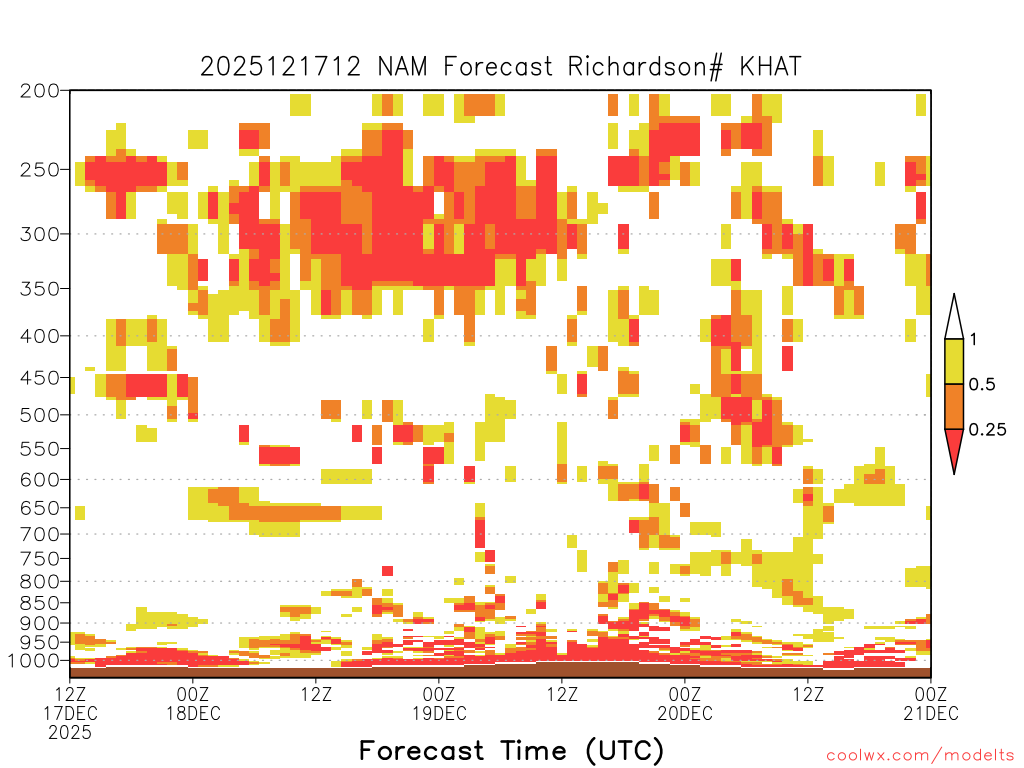 2025121712 NAM Forecast Richardson# KHAT

200
250
300
350
400
450
500
550
600
650
700
750
800
850
900
950
1000

1
0.5
0.25

12Z 17DEC 2025
00Z 18DEC
12Z
00Z 19DEC
12Z
00Z 20DEC
12Z
00Z 21DEC

Forecast Time (UTC)

coolwx.com/modelts